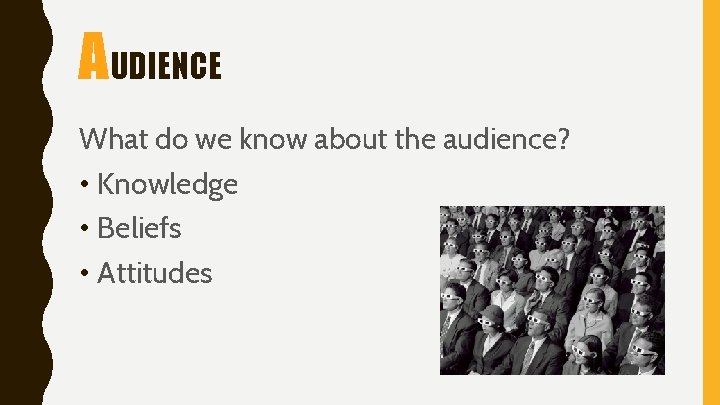 AUDIENCE

What do we know about the audience?

• Knowledge
• Beliefs
• Attitudes